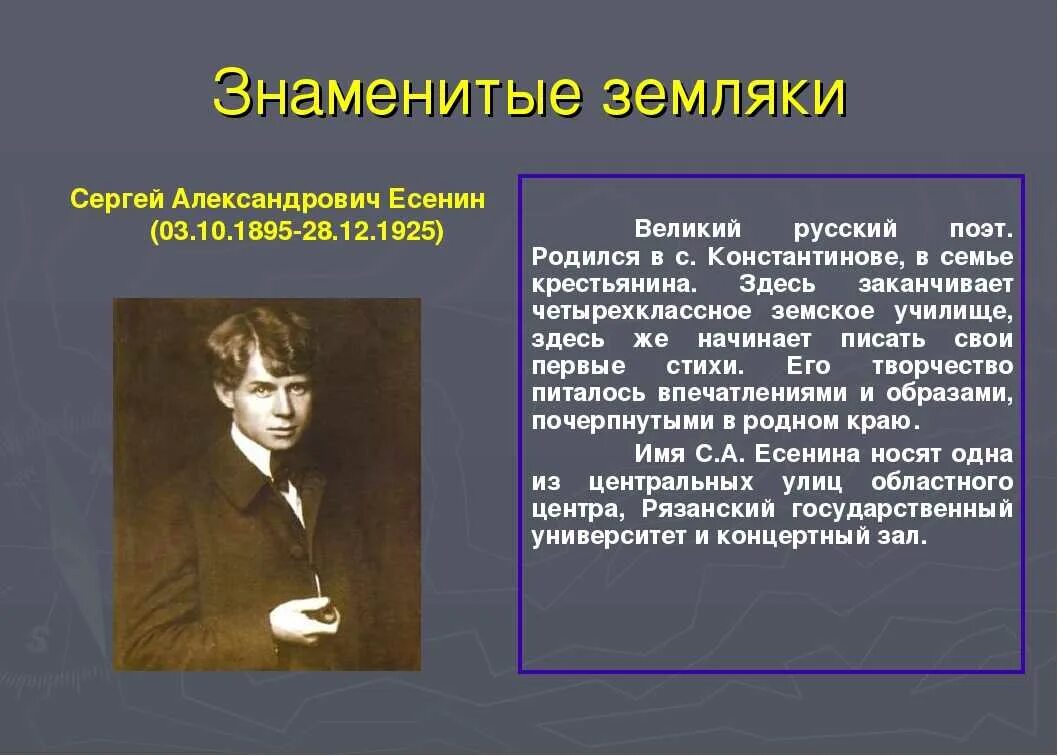 Знаменитые земляки

Сергей Александрович Есенин
(03.10.1895-28.12.1925)

Великий русский поэт. Родился в с. Константинове, в семье крестьянина. Здесь заканчивает четырехклассное земское училище, здесь же начинает писать свои первые стихи. Его творчество питалось впечатлениями и образами, почерпнутыми в родном краю.

Имя С.А. Есенина носят одна из центральных улиц областного центра, Рязанский государственный университет и концертный зал.